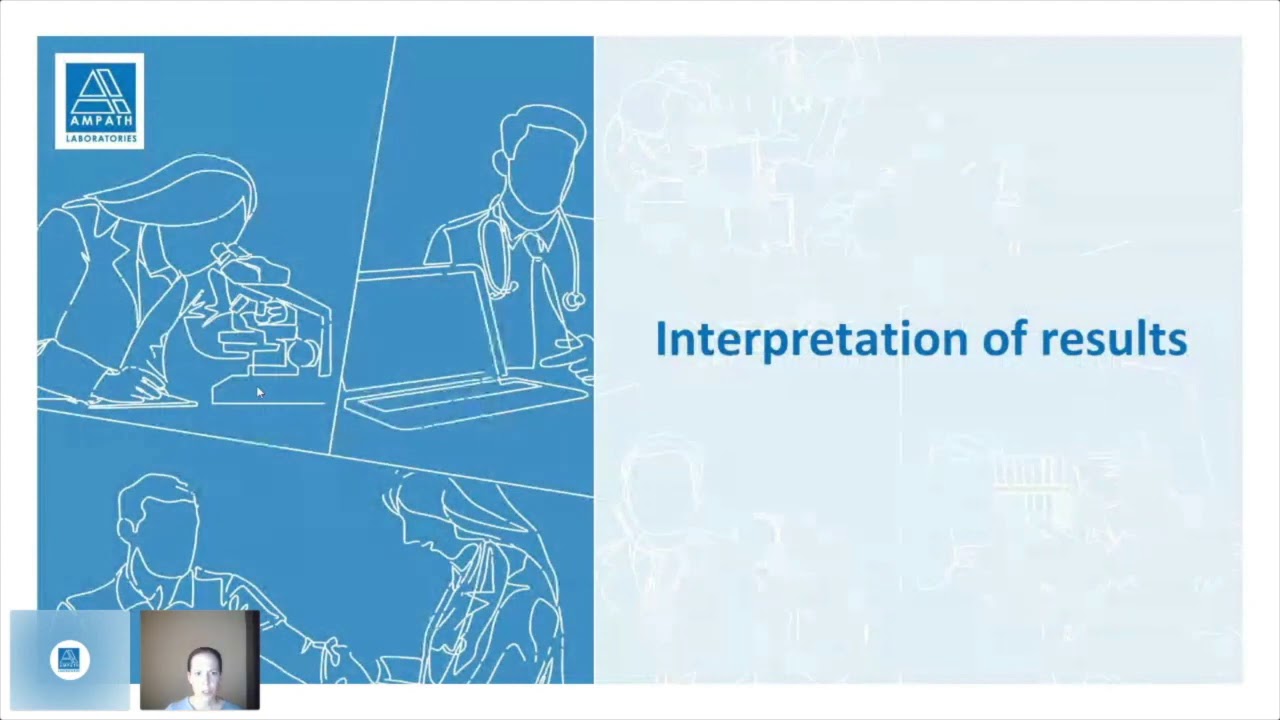 AMPATH
LABORATORIES

Interpretation of results